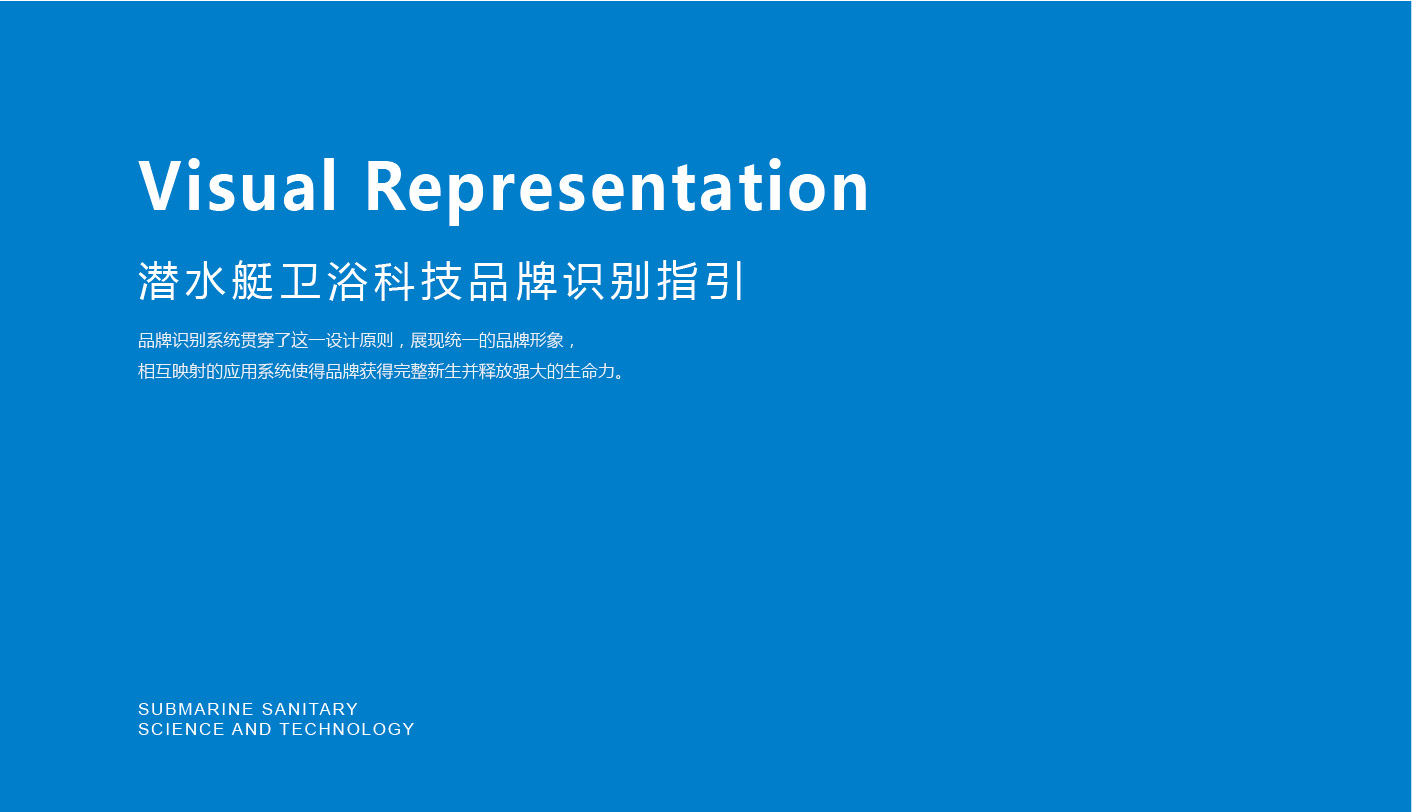 Visual Representation

潜水艇卫浴科技品牌识别指引

品牌识别系统贯穿了这一设计原则，展现统一的品牌形象，
相互映射的应用系统使得品牌获得完整新生并释放强大的生命力。

SUBMARINE SANITARY
SCIENCE AND TECHNOLOGY